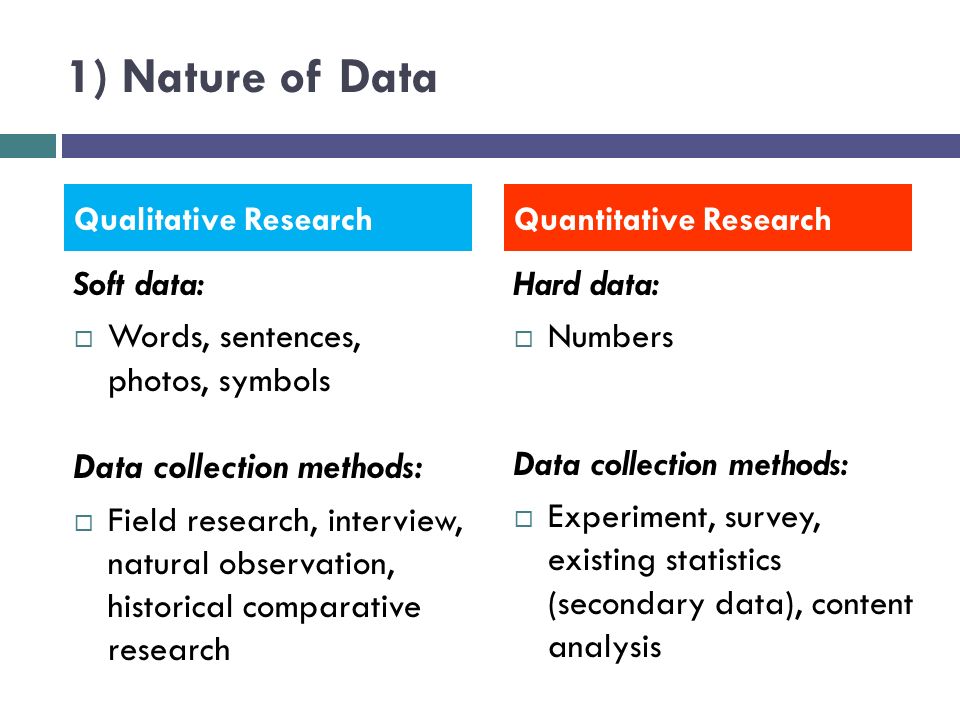 1) Nature of Data

Qualitative Research

Soft data:

□ Words, sentences, photos, symbols

Data collection methods:

□ Field research, interview, natural observation, historical comparative research

Quantitative Research

Hard data:

□ Numbers

Data collection methods:

□ Experiment, survey, existing statistics (secondary data), content analysis